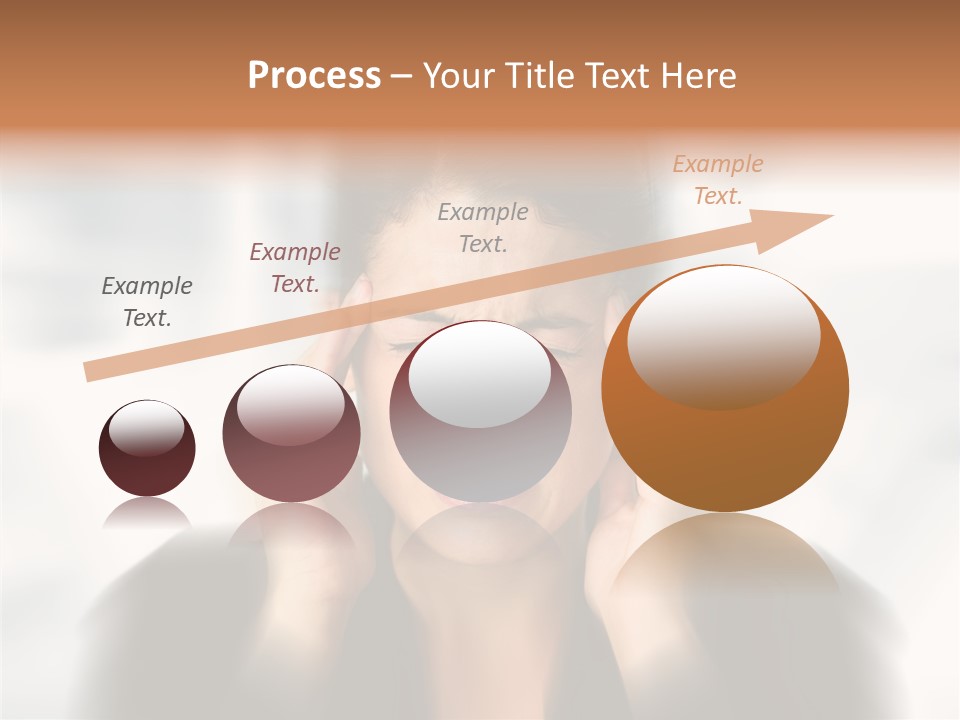 Process – Your Title Text Here

Example Text.

Example Text.

Example Text.

Example Text.